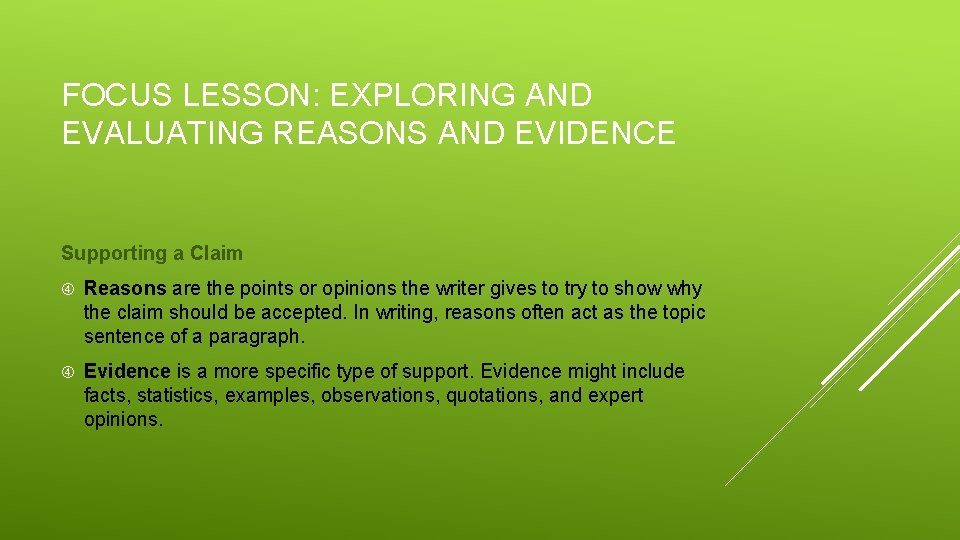 FOCUS LESSON: EXPLORING AND EVALUATING REASONS AND EVIDENCE

Supporting a Claim

Reasons are the points or opinions the writer gives to try to show why the claim should be accepted. In writing, reasons often act as the topic sentence of a paragraph.

Evidence is a more specific type of support. Evidence might include facts, statistics, examples, observations, quotations, and expert opinions.